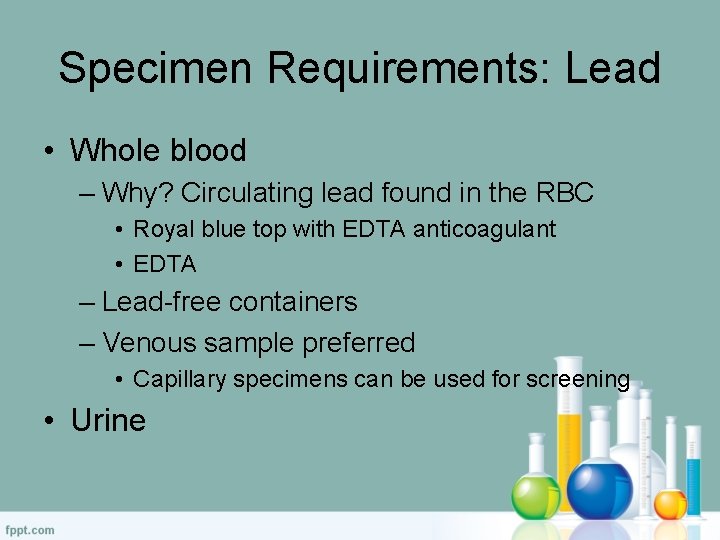 Specimen Requirements: Lead

• Whole blood
– Why? Circulating lead found in the RBC
• Royal blue top with EDTA anticoagulant
• EDTA
– Lead-free containers
– Venous sample preferred
• Capillary specimens can be used for screening
• Urine

fppt.com